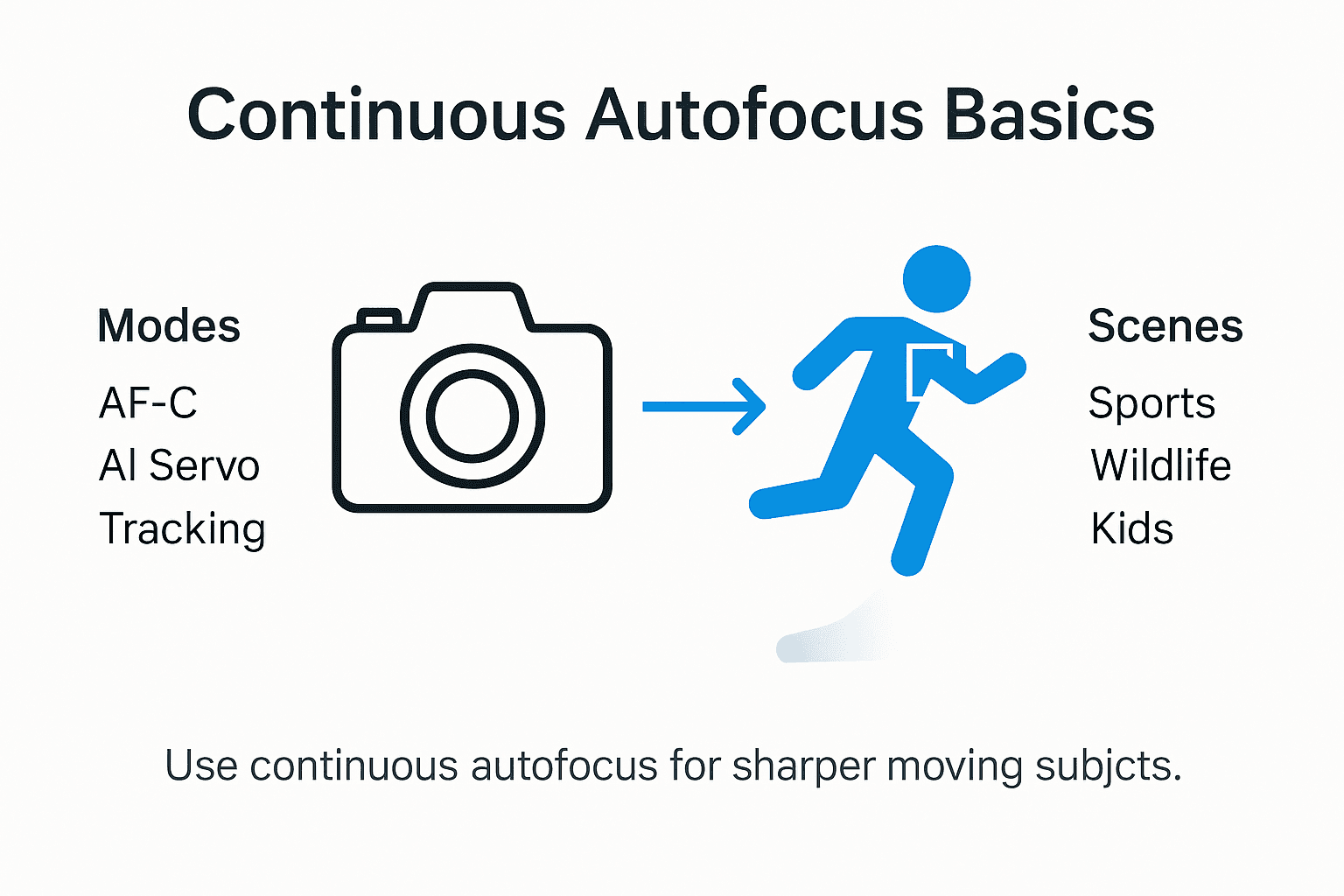 Continuous Autofocus Basics

Modes
AF-C
AI Servo
Tracking

Scenes
Sports
Wildlife
Kids

Use continuous autofocus for sharper moving subjcts.